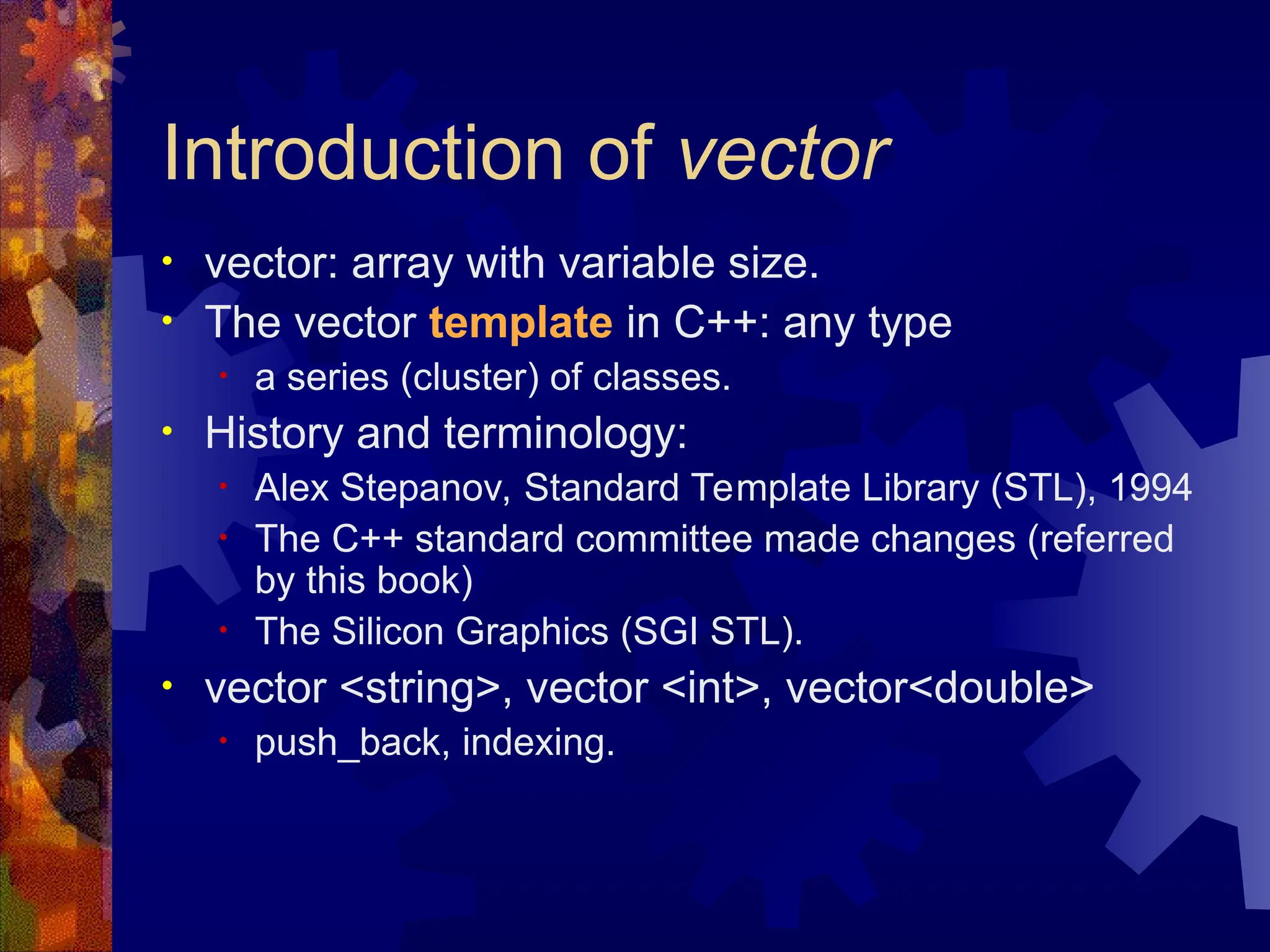 Introduction of vector

• vector: array with variable size.
• The vector template in C++: any type
  • a series (cluster) of classes.
• History and terminology:
  • Alex Stepanov, Standard Template Library (STL), 1994
  • The C++ standard committee made changes (referred by this book)
  • The Silicon Graphics (SGI STL).
• vector <string>, vector <int>, vector<double>
  • push_back, indexing.